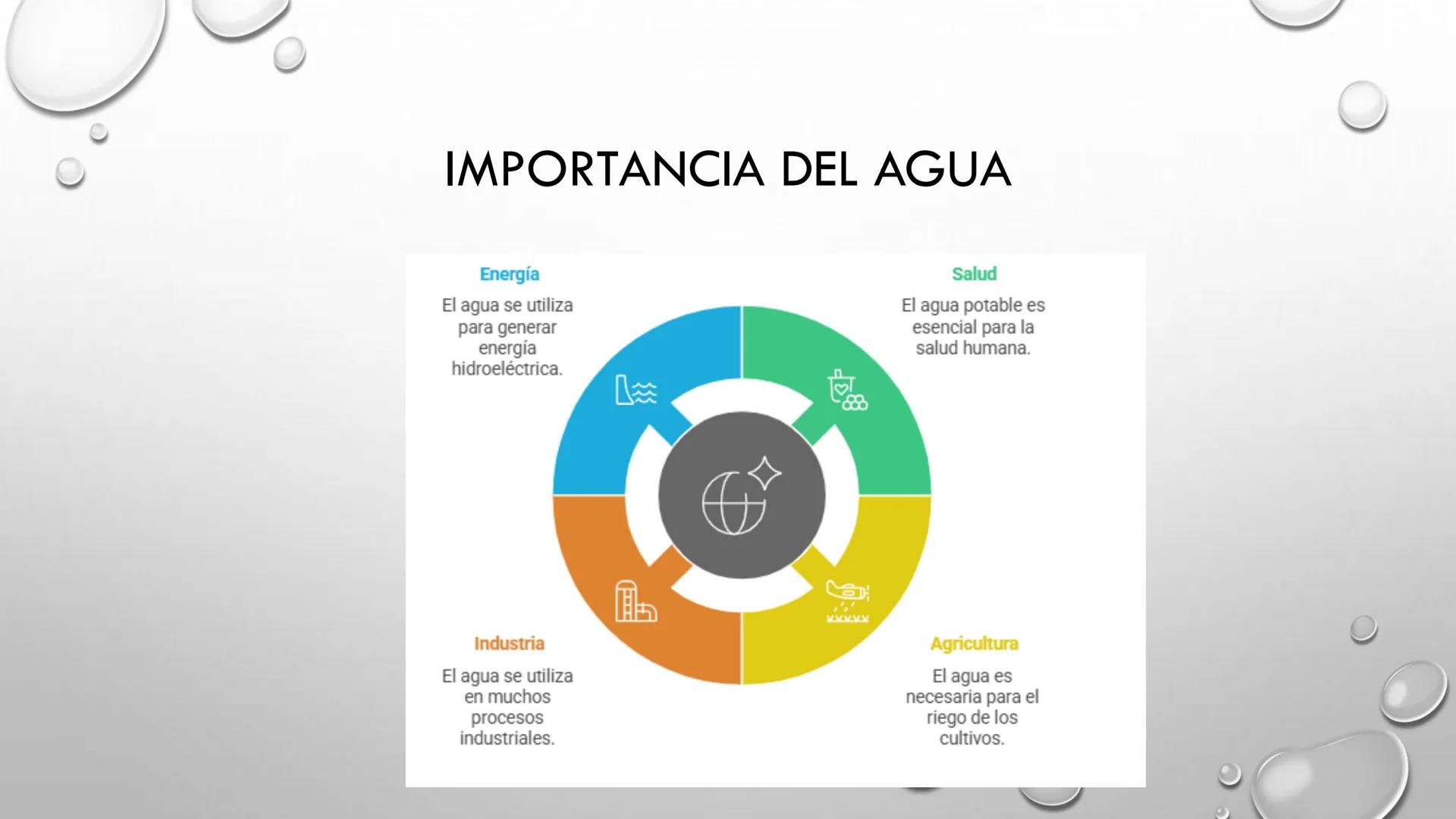 IMPORTANCIA DEL AGUA

Energía

El agua se utiliza para generar energía hidroeléctrica.

Salud

El agua potable es esencial para la salud humana.

Industria

El agua se utiliza en muchos procesos industriales.

Agricultura

El agua es necesaria para el riego de los cultivos.